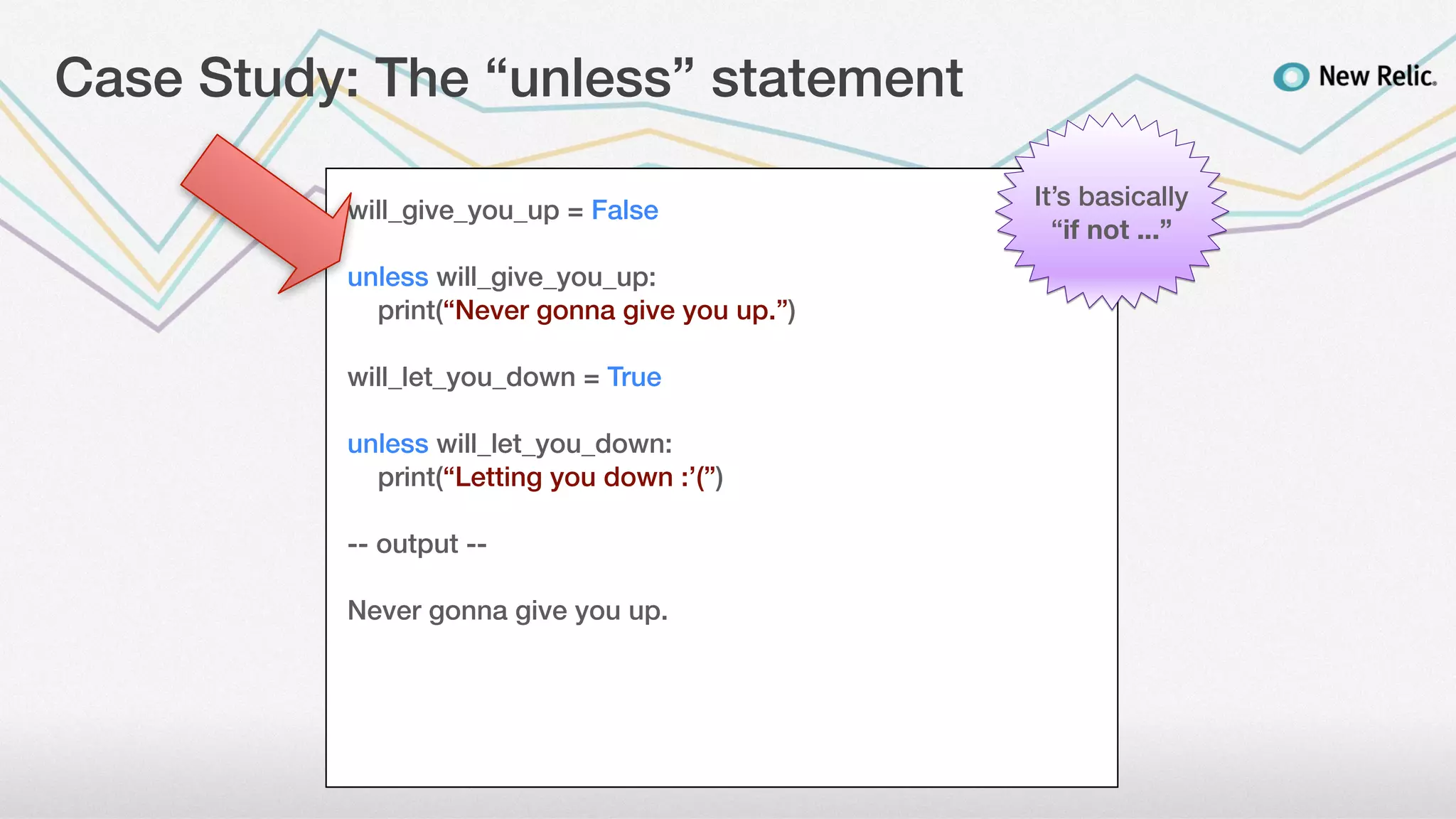 Case Study: The “unless” statement

New Relic.

It’s basically “if not ...”

will_give_you_up = False

unless will_give_you_up:
    print(“Never gonna give you up.”)

will_let_you_down = True

unless will_let_you_down:
    print(“Letting you down :’(”)

-- output --

Never gonna give you up.